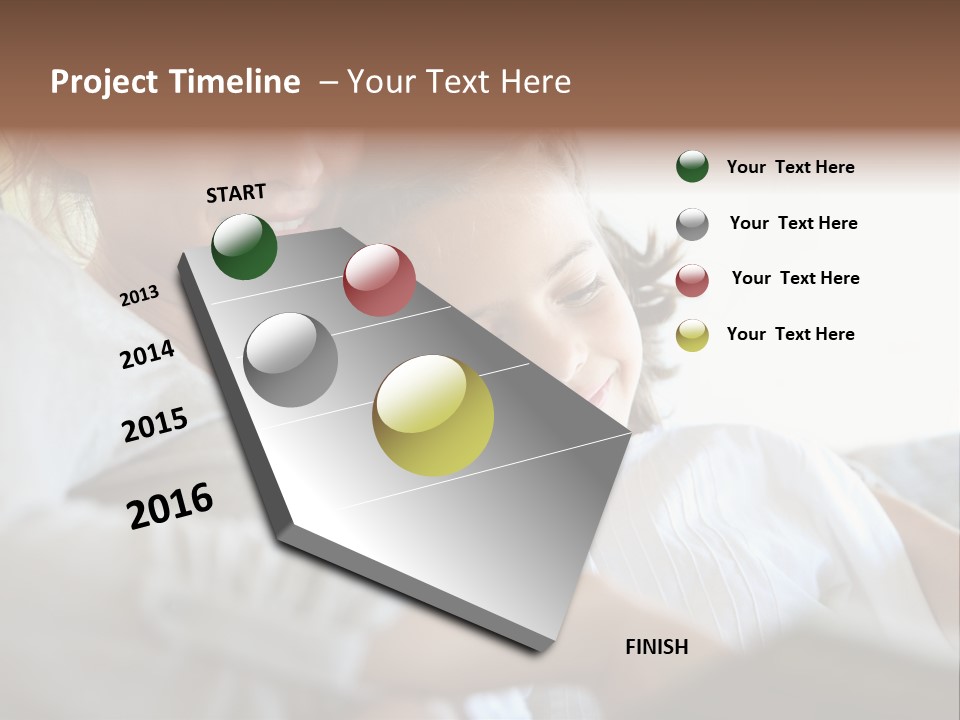 Project Timeline – Your Text Here

START

2013

2014

2015

2016

FINISH

Your Text Here

Your Text Here

Your Text Here

Your Text Here